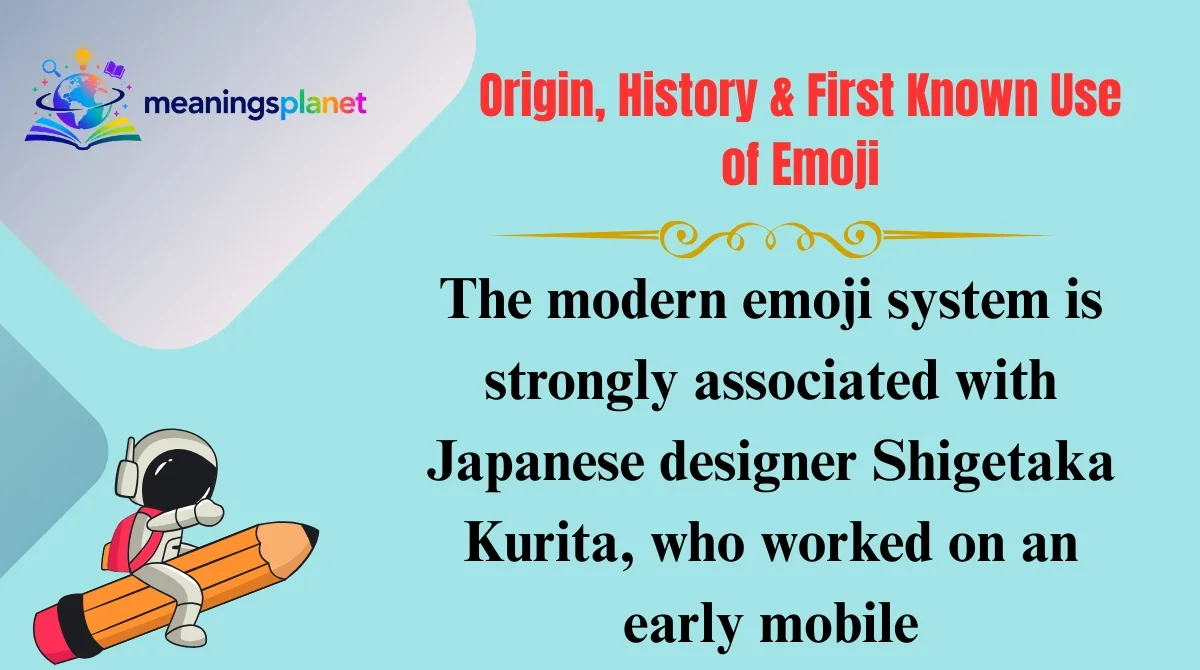 meaningsplanet

Origin, History & First Known Use of Emoji

The modern emoji system is strongly associated with Japanese designer Shigetaka Kurita, who worked on an early mobile